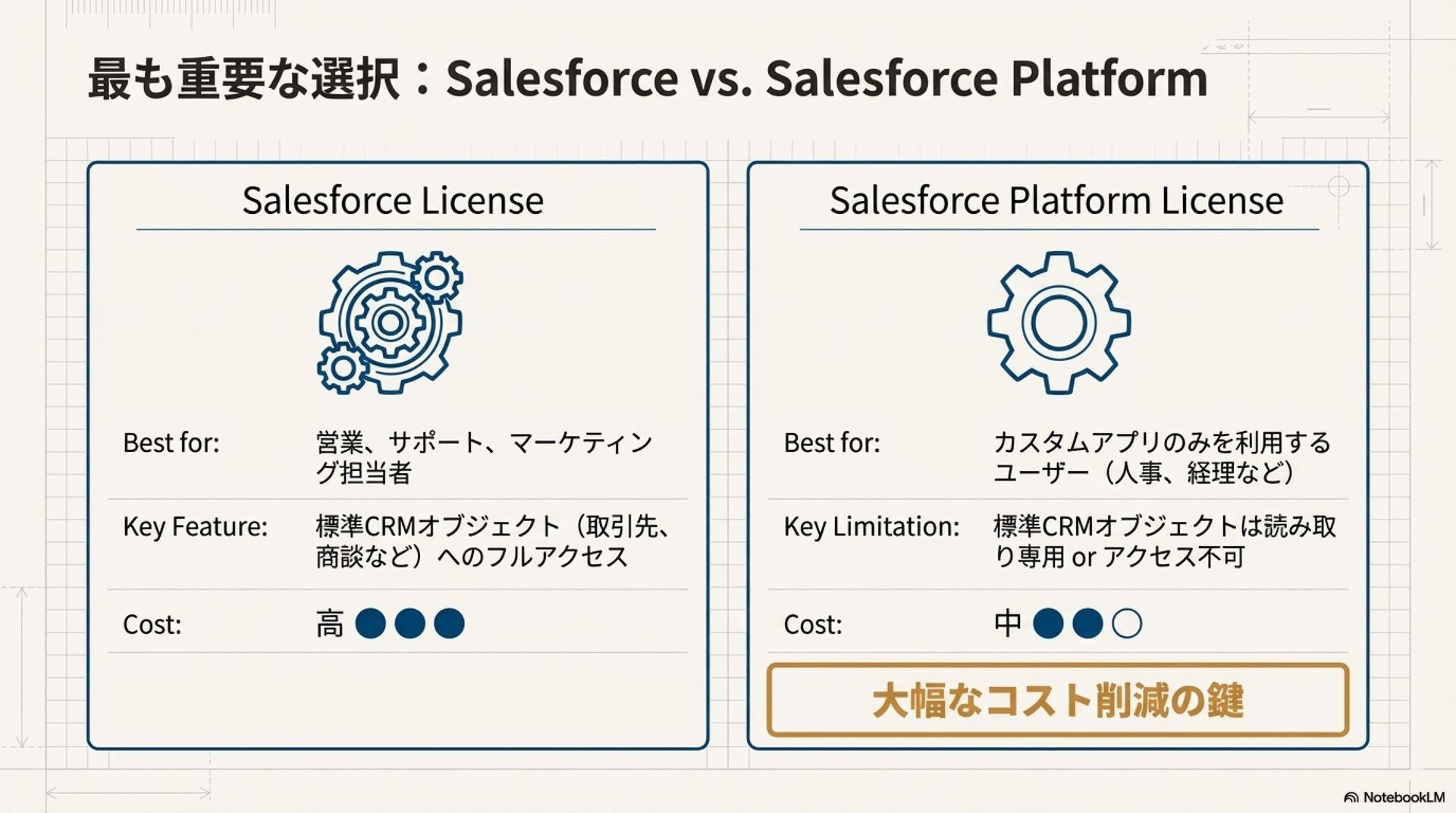 最も重要な選択：Salesforce vs. Salesforce Platform

Salesforce License

Best for: 営業、サポート、マーケティング担当者

Key Feature: 標準CRMオブジェクト（取引先、商談など）へのフルアクセス

Cost: 高 ●●●

Salesforce Platform License

Best for: カスタムアプリのみを利用するユーザー（人事、経理など）

Key Limitation: 標準CRMオブジェクトは読み取り専用 or アクセス不可

Cost: 中 ●●○

大幅なコスト削減の鍵

NotebookLM